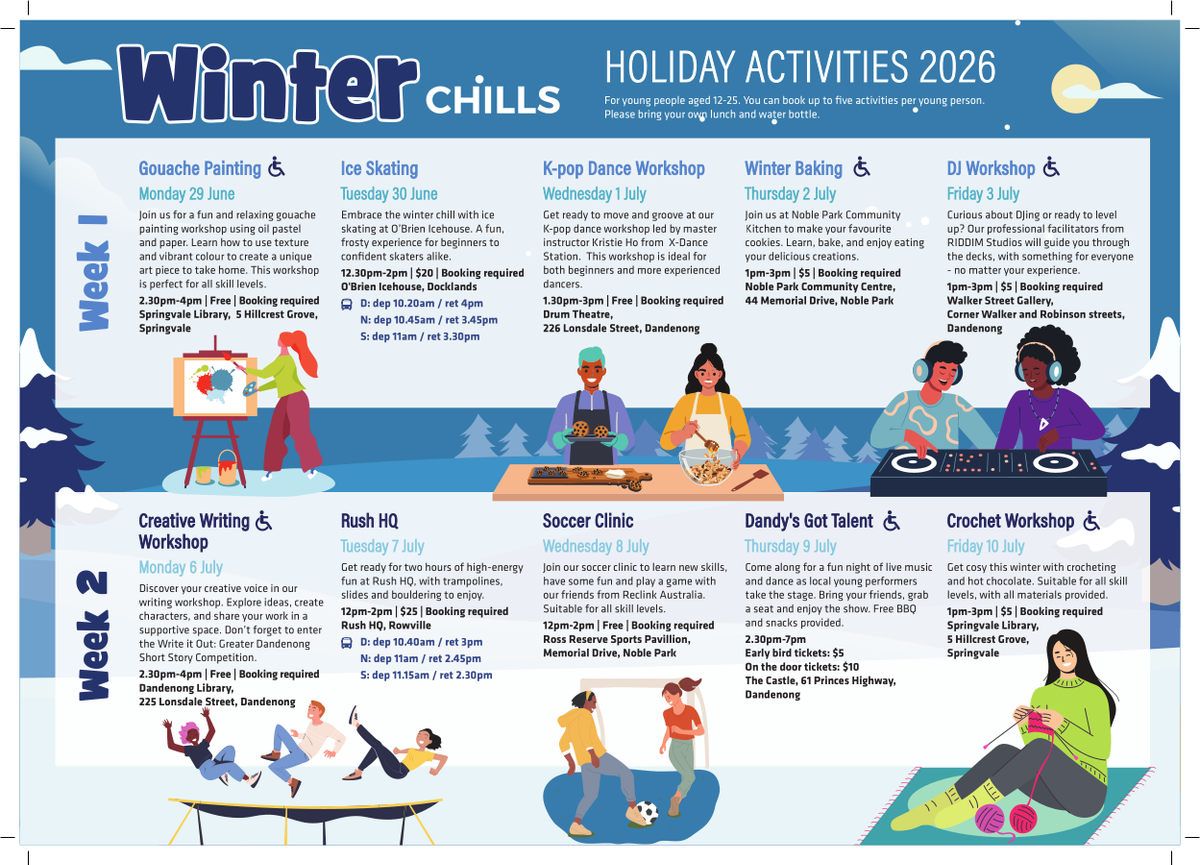 Winter CHILLS

HOLIDAY ACTIVITIES 2026

For young people aged 12-25. You can book up to five activities per young person. Please bring your own lunch and water bottle.

Week 1

Gouache Painting

Monday 29 June

Join us for a fun and relaxing gouache painting workshop using oil pastel and paper. Learn how to use texture and vibrant colour to create a unique art piece to take home. This workshop is perfect for all skill levels.

2.30pm-4pm | Free | Booking required
Springvale Library, 5 Hillcrest Grove, Springvale

Ice Skating

Tuesday 30 June

Embrace the winter chill with ice skating at O'Brien Icehouse. A fun, frosty experience for beginners to confident skaters alike.

12.30pm-2pm | $20 | Booking required
O'Brien Icehouse, Docklands

D: dep 10.20am / ret 4pm
N: dep 10.45am / ret 3.45pm
S: dep 11am / ret 3.30pm

K-pop Dance Workshop

Wednesday 1 July

Get ready to move and groove at our K-pop dance workshop led by master instructor Kristie Ho from X-Dance Station. This workshop is ideal for both beginners and more experienced dancers.

1.30pm-3pm | Free | Booking required
Drum Theatre,
226 Lonsdale Street, Dandenong

Winter Baking

Thursday 2 July

Join us at Noble Park Community Kitchen to make your favourite cookies. Learn, bake, and enjoy eating your delicious creations.

1pm-3pm | $5 | Booking required
Noble Park Community Centre,
44 Memorial Drive, Noble Park

DJ Workshop

Friday 3 July

Curious about DJing or ready to level up? Our professional facilitators from RIDDIM Studios will guide you through the decks, with something for everyone - no matter your experience.

1pm-3pm | $5 | Booking required
Walker Street Gallery,
Corner Walker and Robinson streets, Dandenong

Week 2

Creative Writing Workshop

Monday 6 July

Discover your creative voice in our writing workshop. Explore ideas, create characters, and share your work in a supportive space. Don't forget to enter the Write it Out: Greater Dandenong Short Story Competition.

2.30pm-4pm | Free | Booking required
Dandenong Library,
225 Lonsdale Street, Dandenong

Rush HQ

Tuesday 7 July

Get ready for two hours of high-energy fun at Rush HQ, with trampolines, slides and bouldering to enjoy.

12pm-2pm | $25 | Booking required
Rush HQ, Rowville

D: dep 10.40am / ret 3pm
N: dep 11am / ret 2.45pm
S: dep 11.15am / ret 2.30pm

Soccer Clinic

Wednesday 8 July

Join our soccer clinic to learn new skills, have some fun and play a game with our friends from Reclink Australia. Suitable for all skill levels.

12pm-2pm | Free | Booking required
Ross Reserve Sports Pavillion,
Memorial Drive, Noble Park

Dandy's Got Talent

Thursday 9 July

Come along for a fun night of live music and dance as local young performers take the stage. Bring your friends, grab a seat and enjoy the show. Free BBQ and snacks provided.

2.30pm-7pm
Early bird tickets: $5
On the door tickets: $10
The Castle, 61 Princes Highway, Dandenong

Crochet Workshop

Friday 10 July

Get cosy this winter with crocheting and hot chocolate. Suitable for all skill levels, with all materials provided.

1pm-3pm | $5 | Booking required
Springvale Library,
5 Hillcrest Grove,
Springvale